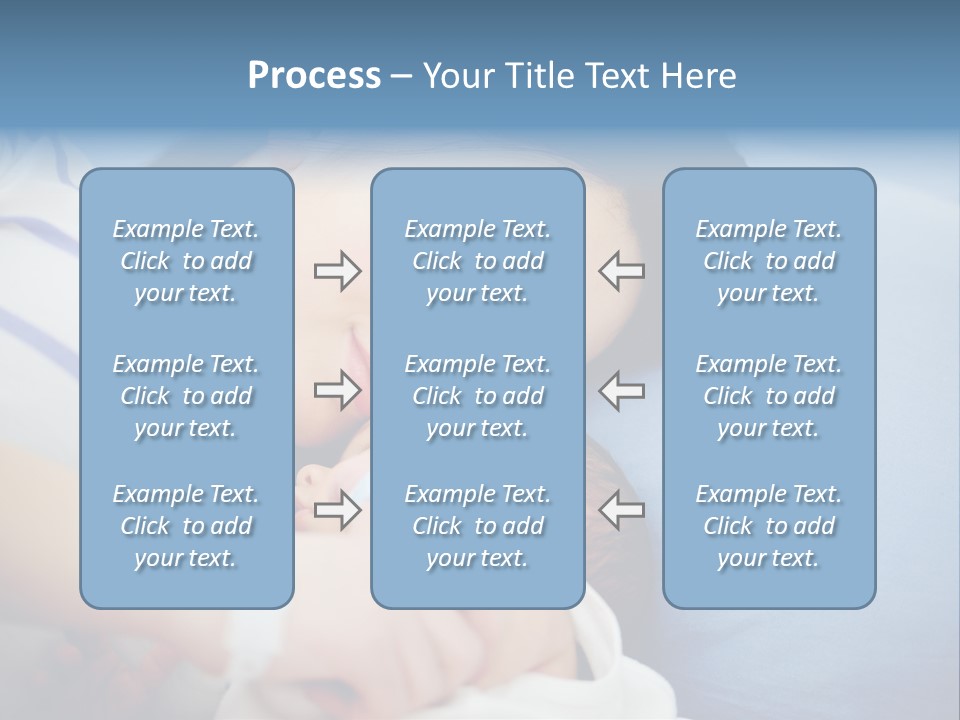 Process – Your Title Text Here

Example Text. Click to add your text.

Example Text. Click to add your text.

Example Text. Click to add your text.

Example Text. Click to add your text.

Example Text. Click to add your text.

Example Text. Click to add your text.

Example Text. Click to add your text.

Example Text. Click to add your text.

Example Text. Click to add your text.